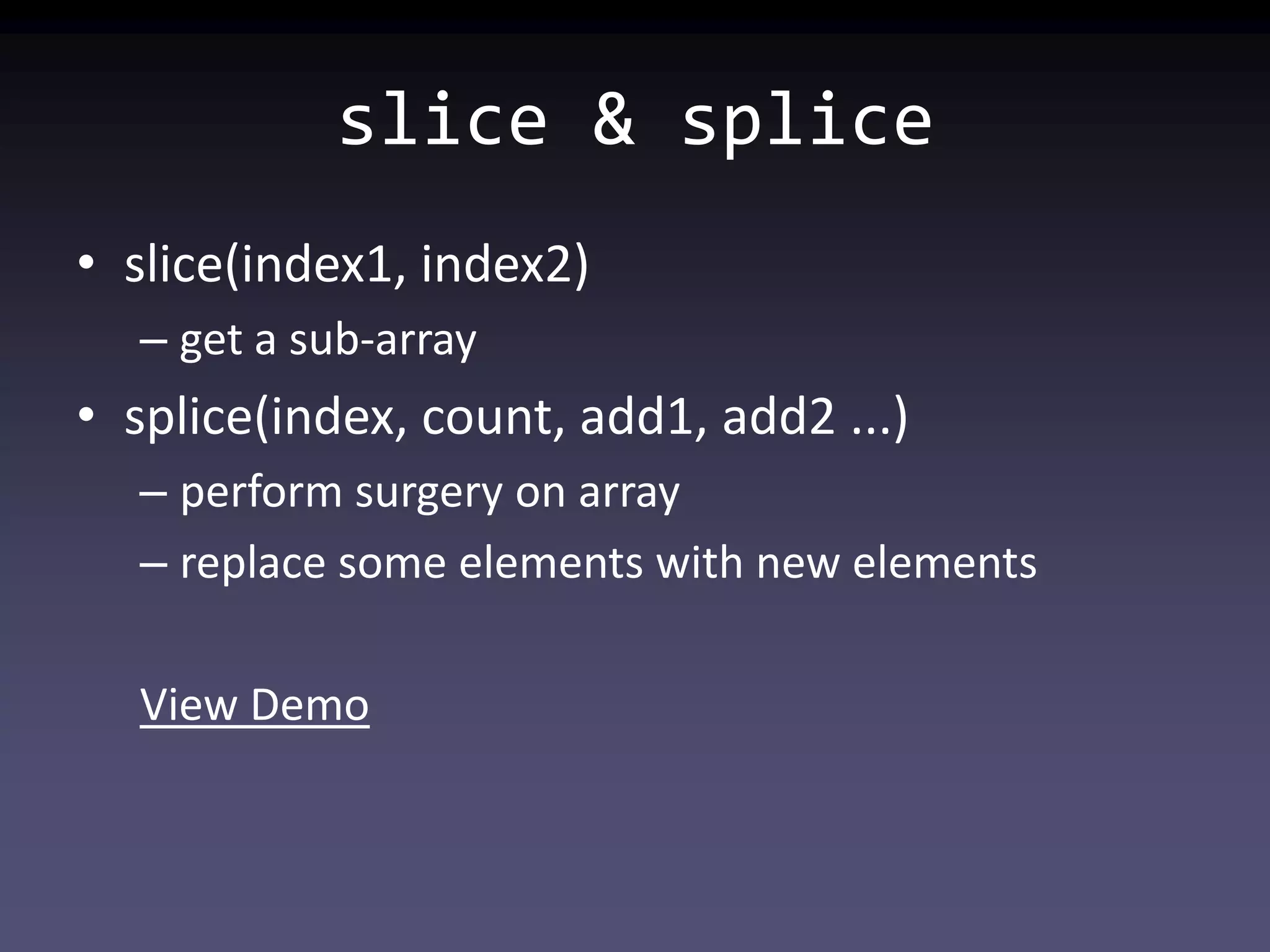 slice & splice

• slice(index1, index2)
– get a sub-array
• splice(index, count, add1, add2 ...)
– perform surgery on array
– replace some elements with new elements

View Demo